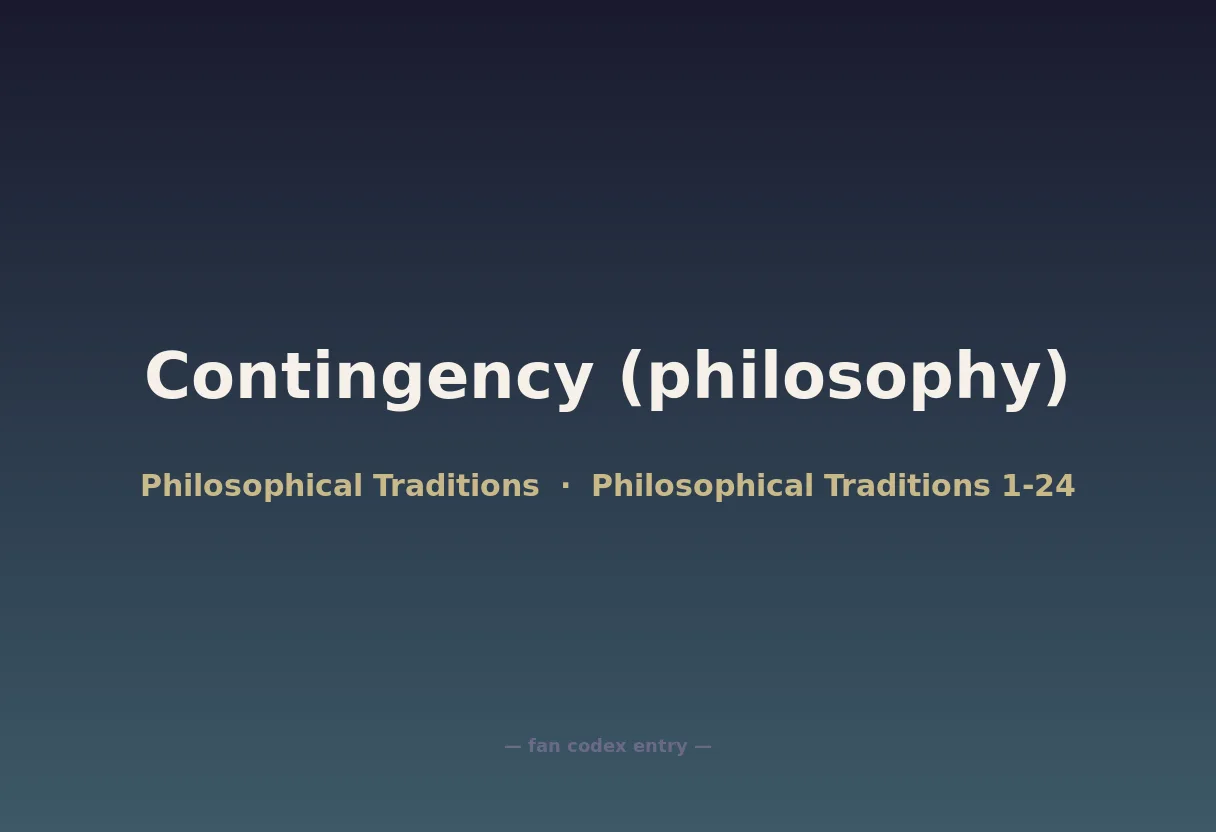 Contingency (philosophy)

Philosophical Traditions · Philosophical Traditions 1-24

— fan codex entry —